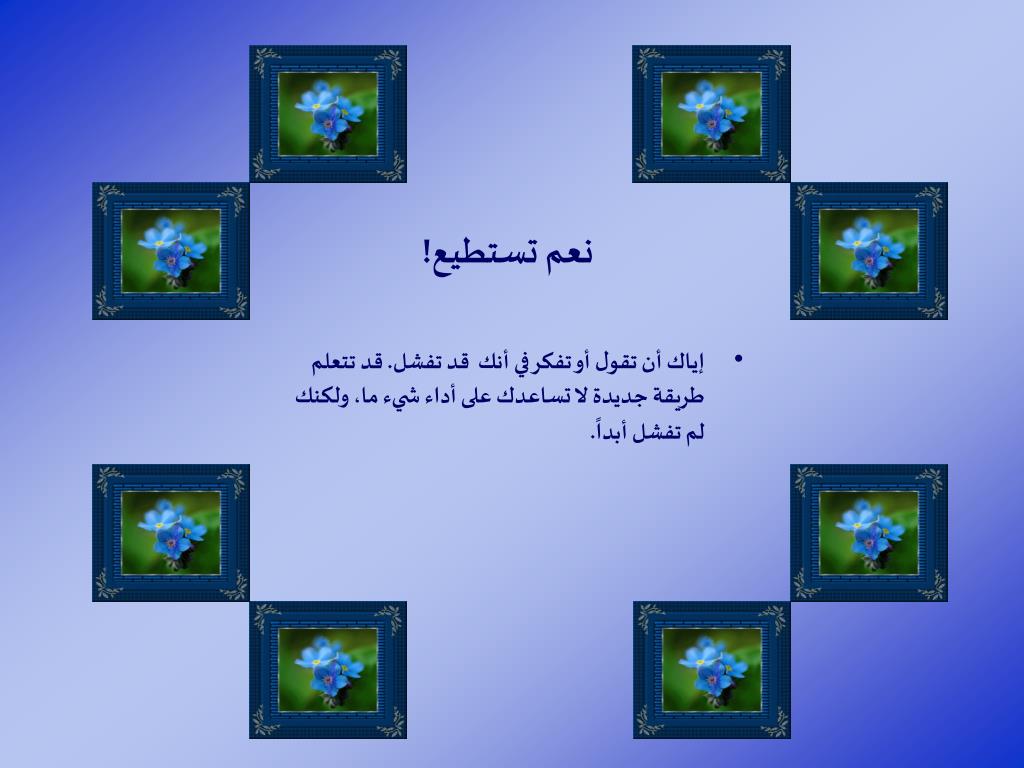 نعم تستطيع!

• إياك أن تقول أو تفكر في أنك قد تفشل. قد تتعلم طريقة جديدة لا تساعدك على أداء شيء ما، ولكنك لم تفشل أبداً.